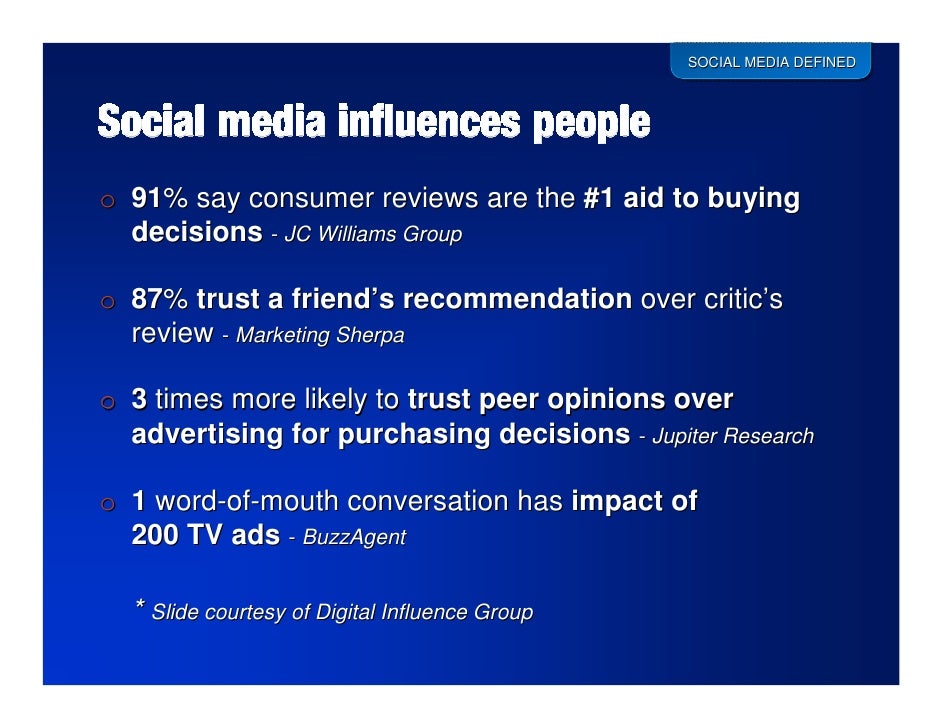 SOCIAL MEDIA DEFINED

Social media influences people

o 91% say consumer reviews are the #1 aid to buying decisions - JC Williams Group

o 87% trust a friend's recommendation over critic's review - Marketing Sherpa

o 3 times more likely to trust peer opinions over advertising for purchasing decisions - Jupiter Research

o 1 word-of-mouth conversation has impact of 200 TV ads - BuzzAgent

* Slide courtesy of Digital Influence Group